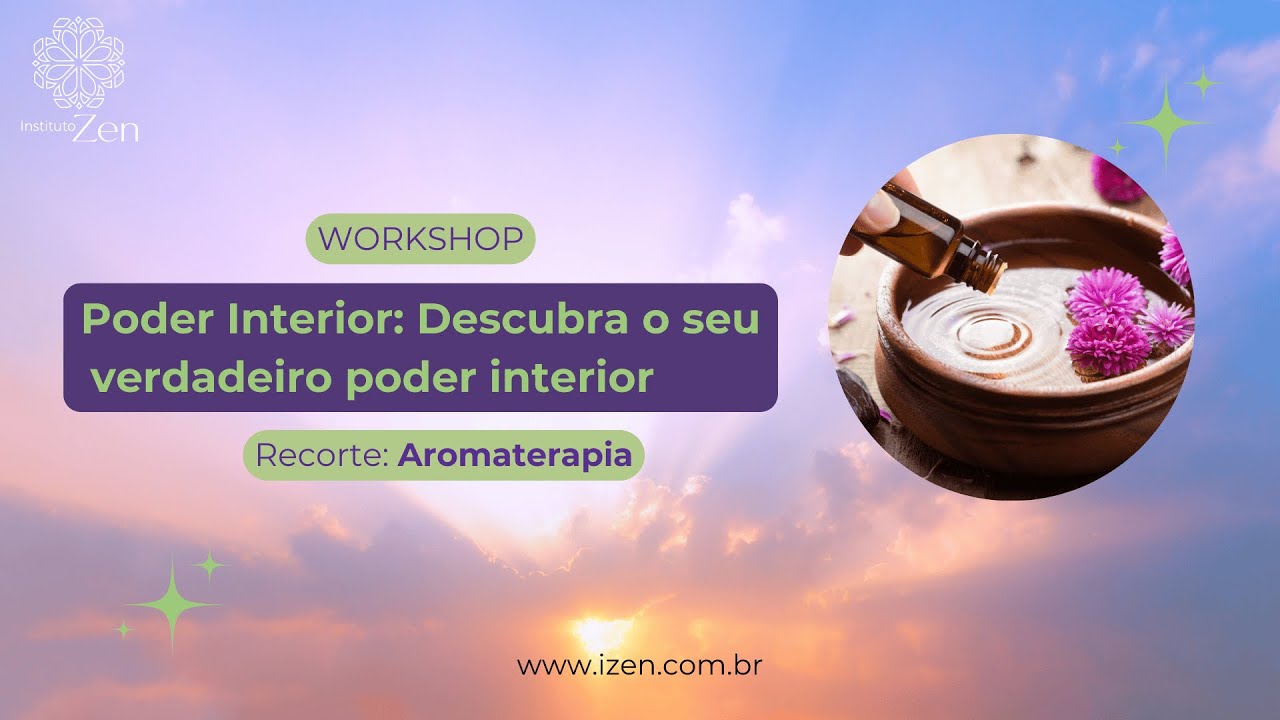 Instituto Zen

WORKSHOP

Poder Interior: Descubra o seu verdadeiro poder interior

Recorte: Aromaterapia

www.izen.com.br